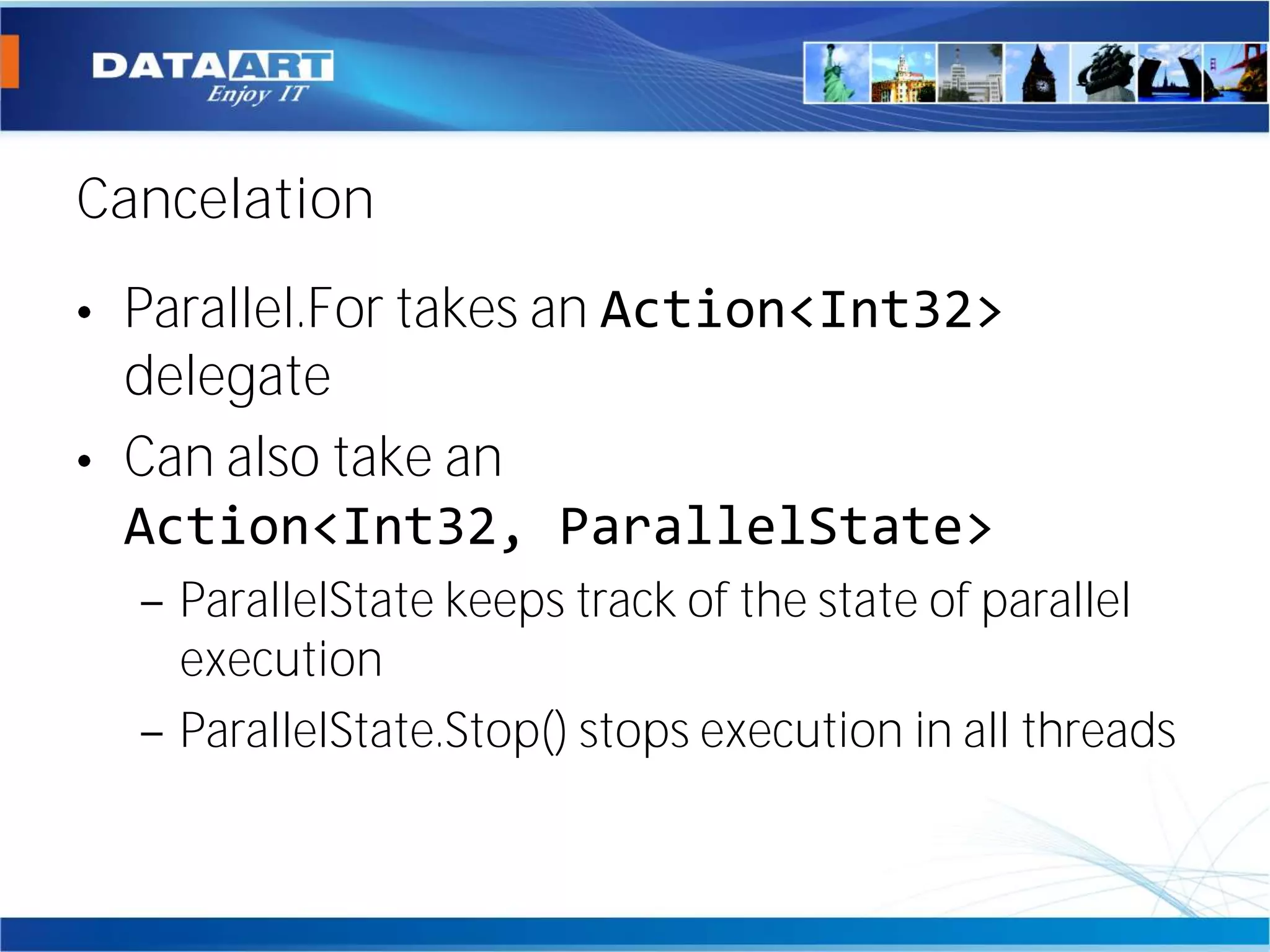 DATAART
Enjoy IT

Cancelation

• Parallel.For takes an Action<Int32> delegate
• Can also take an Action<Int32, ParallelState>
– ParallelState keeps track of the state of parallel execution
– ParallelState.Stop() stops execution in all threads